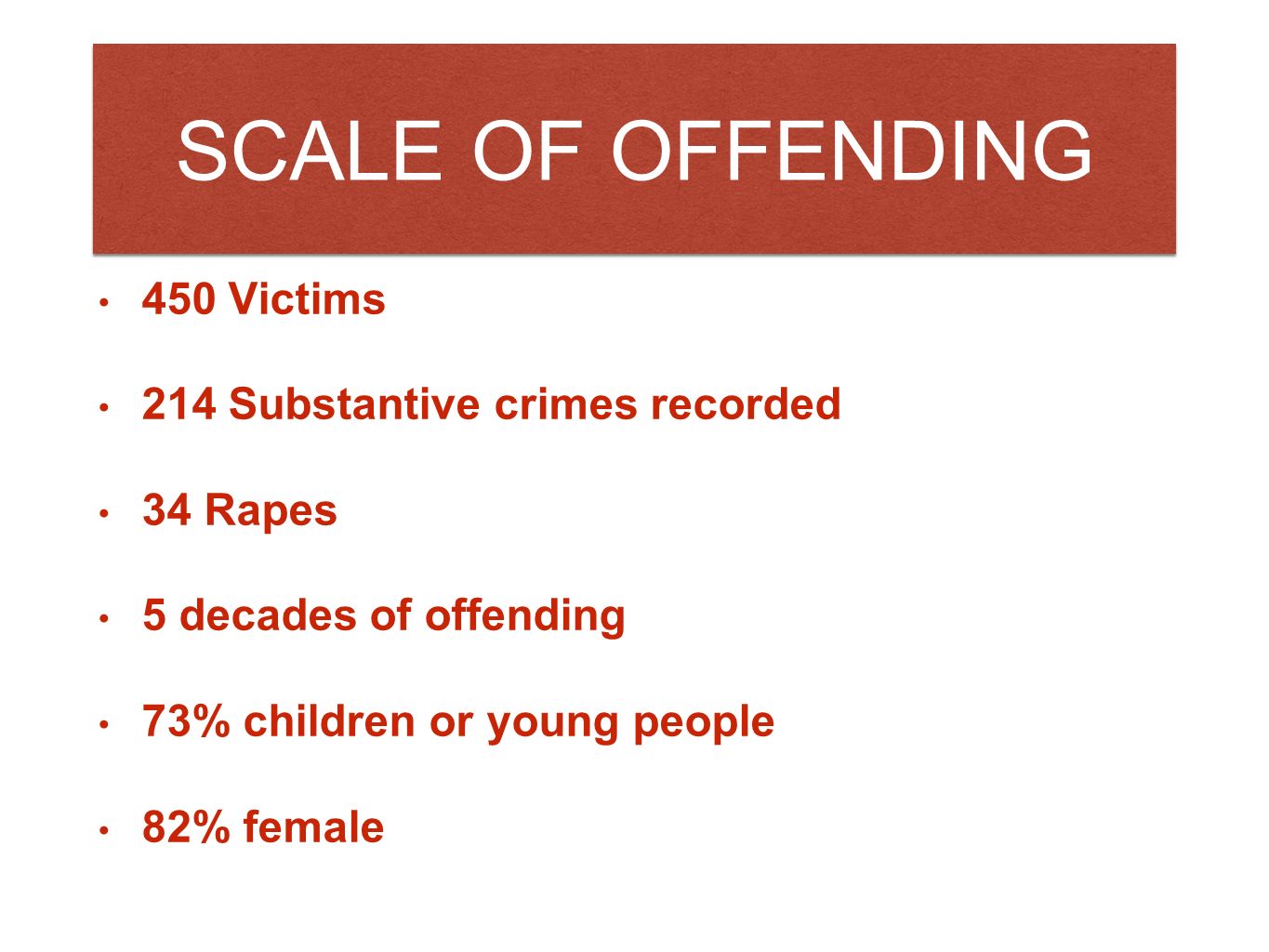 SCALE OF OFFENDING

• 450 Victims

• 214 Substantive crimes recorded

• 34 Rapes

• 5 decades of offending

• 73% children or young people

• 82% female